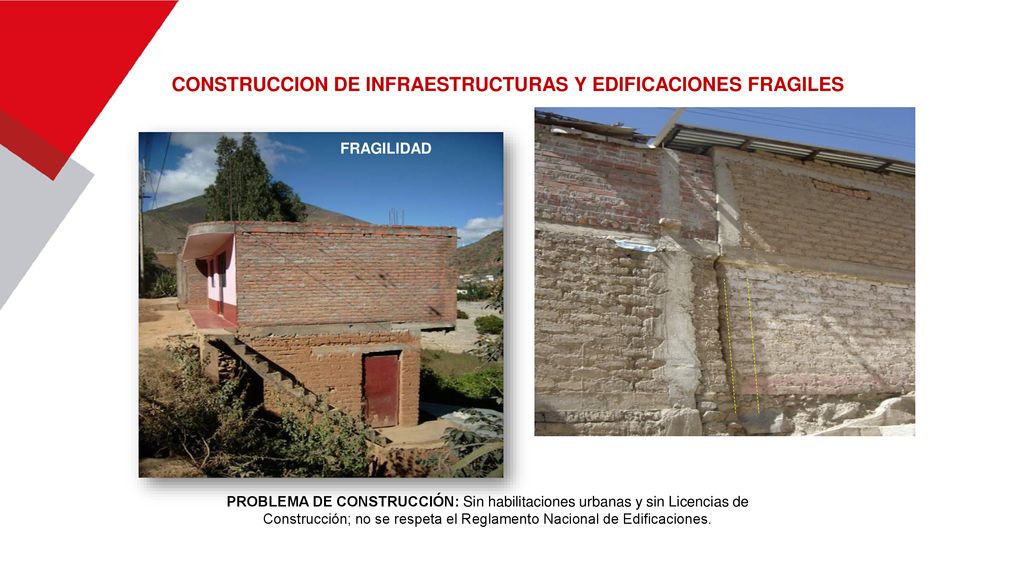 CONSTRUCCION DE INFRAESTRUCTURAS Y EDIFICACIONES FRAGILES

FRAGILIDAD

PROBLEMA DE CONSTRUCCIÓN: Sin habilitaciones urbanas y sin Licencias de Construcción; no se respeta el Reglamento Nacional de Edificaciones.